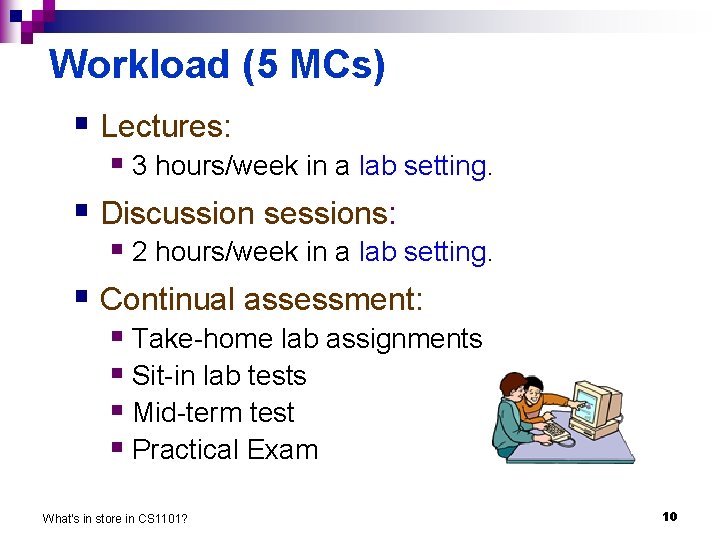 Workload (5 MCs)

- Lectures:
  - 3 hours/week in a lab setting.
- Discussion sessions:
  - 2 hours/week in a lab setting.
- Continual assessment:
  - Take-home lab assignments
  - Sit-in lab tests
  - Mid-term test
  - Practical Exam

What's in store in CS1101?

10